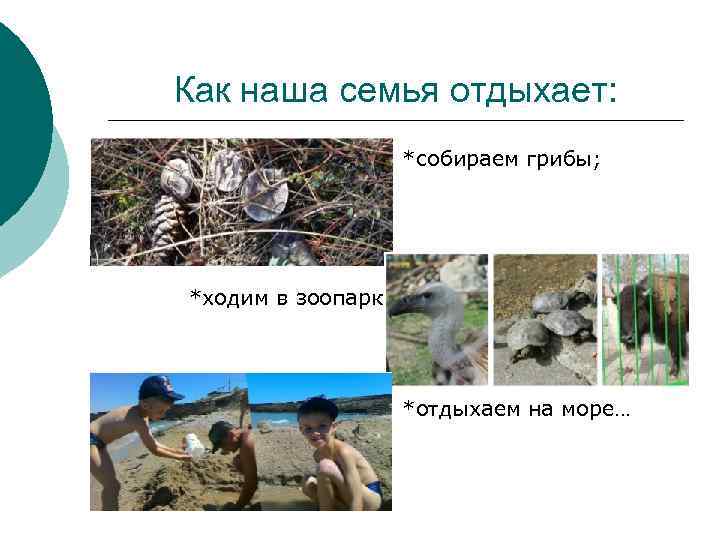 Как наша семья отдыхает:

*собираем грибы;

*ходим в зоопарк

*отдыхаем на море…